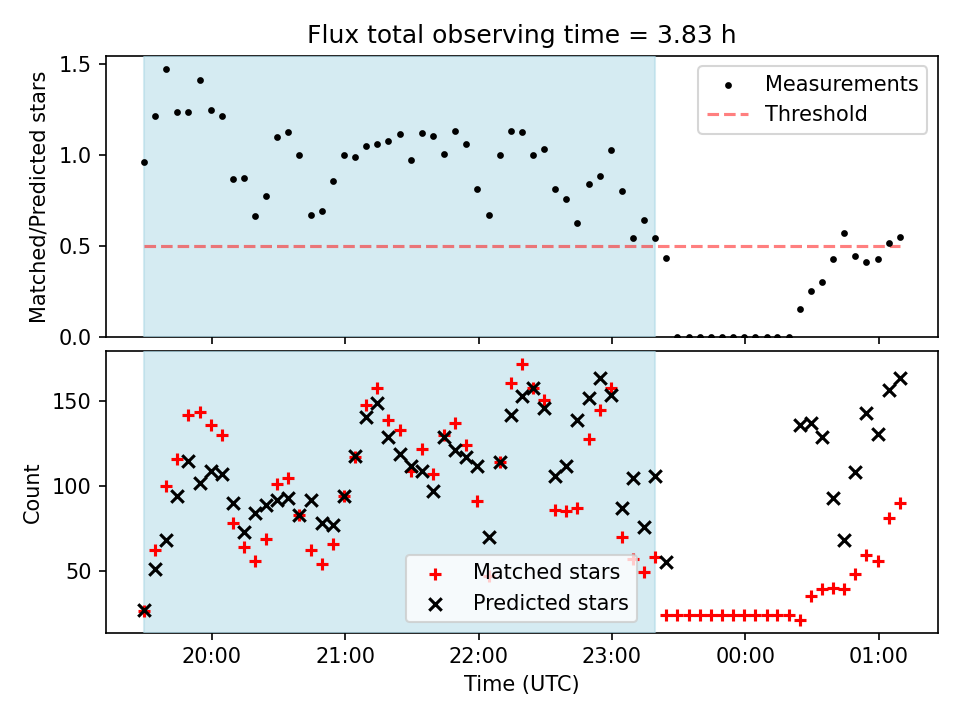 Flux total observing time = 3.83 h

Matched/Predicted stars

1.5
1.0
0.5
0.0

Measurements
Threshold

Count

150
100
50

Matched stars
Predicted stars

20:00
21:00
22:00
23:00
00:00
01:00

Time (UTC)